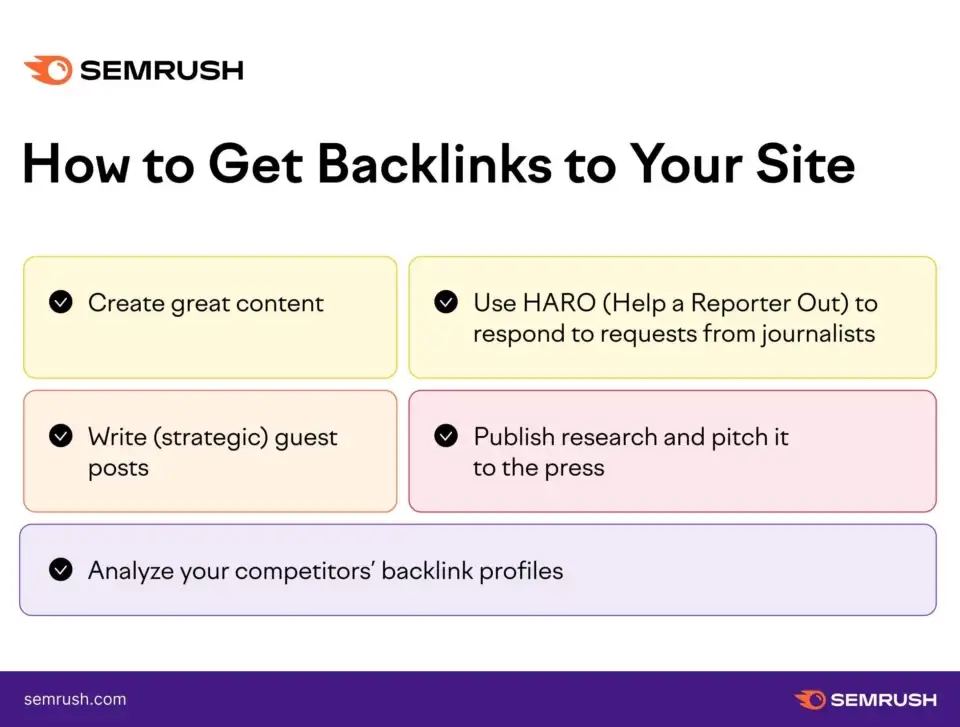 SEMRUSH

How to Get Backlinks to Your Site

Create great content

Use HARO (Help a Reporter Out) to respond to requests from journalists

Write (strategic) guest posts

Publish research and pitch it to the press

Analyze your competitors' backlink profiles

semrush.com

SEMRUSH